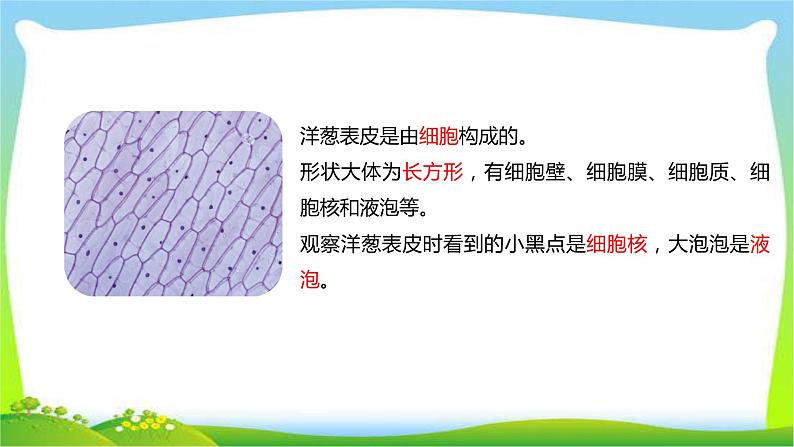 洋葱表皮是由细胞构成的。

形状大体为长方形，有细胞壁、细胞膜、细胞质、细胞核和液泡等。

观察洋葱表皮时看到的小黑点是细胞核，大泡泡是液泡。